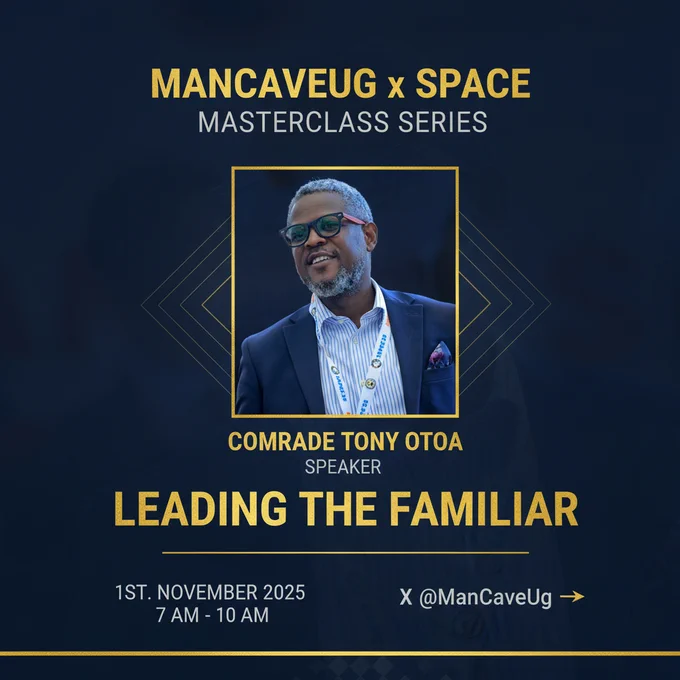 MANCAVEUG x SPACE
MASTERCLASS SERIES

COMRADE TONY OTOA
SPEAKER

LEADING THE FAMILIAR

1ST. NOVEMBER 2025
7 AM - 10 AM

X @ManCaveUg →